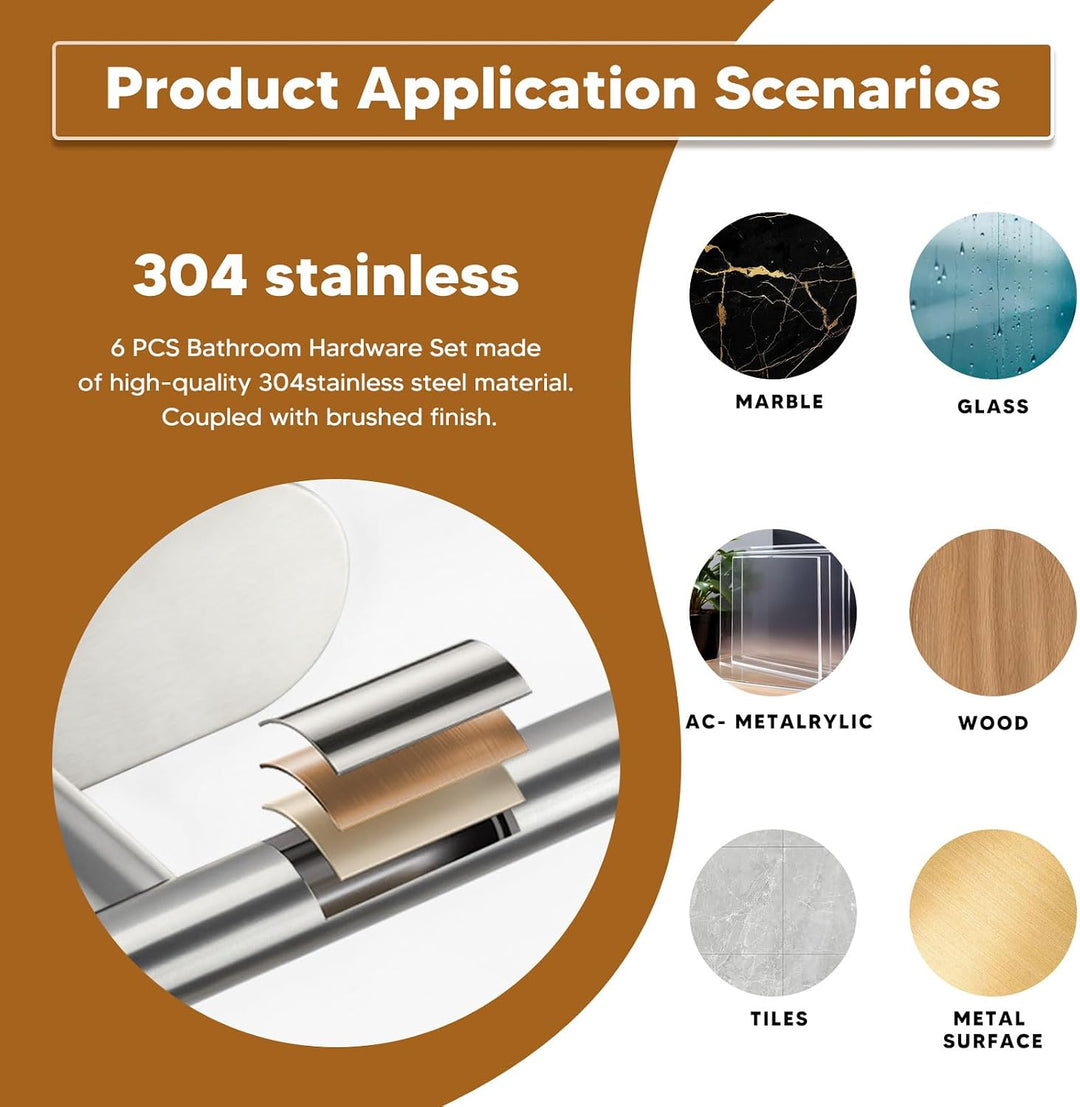 Product Application Scenarios

304 stainless

6 PCS Bathroom Hardware Set made of high-quality 304stainless steel material. Coupled with brushed finish.

MARBLE

GLASS

AC- METALRYLIC

WOOD

TILES

METAL SURFACE